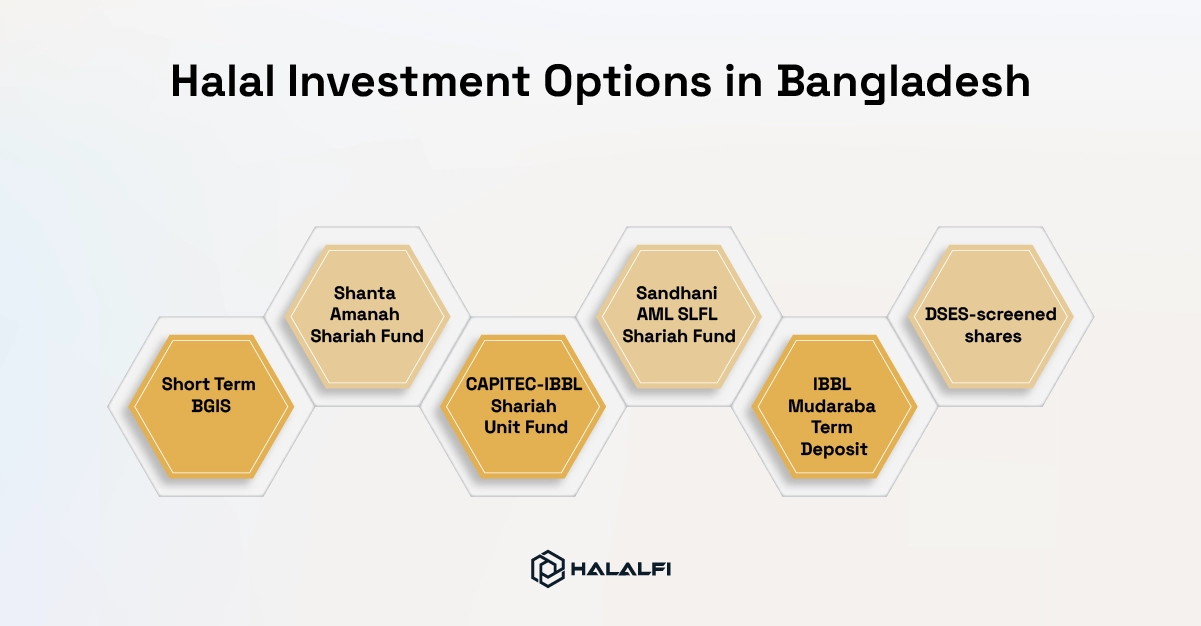 Halal Investment Options in Bangladesh

Short Term BGIS

Shanta Amanah Shariah Fund

CAPITEC-IBBL Shariah Unit Fund

Sandhani AML SLFL Shariah Fund

IBBL Mudaraba Term Deposit

DSES-screened shares

HALALFI